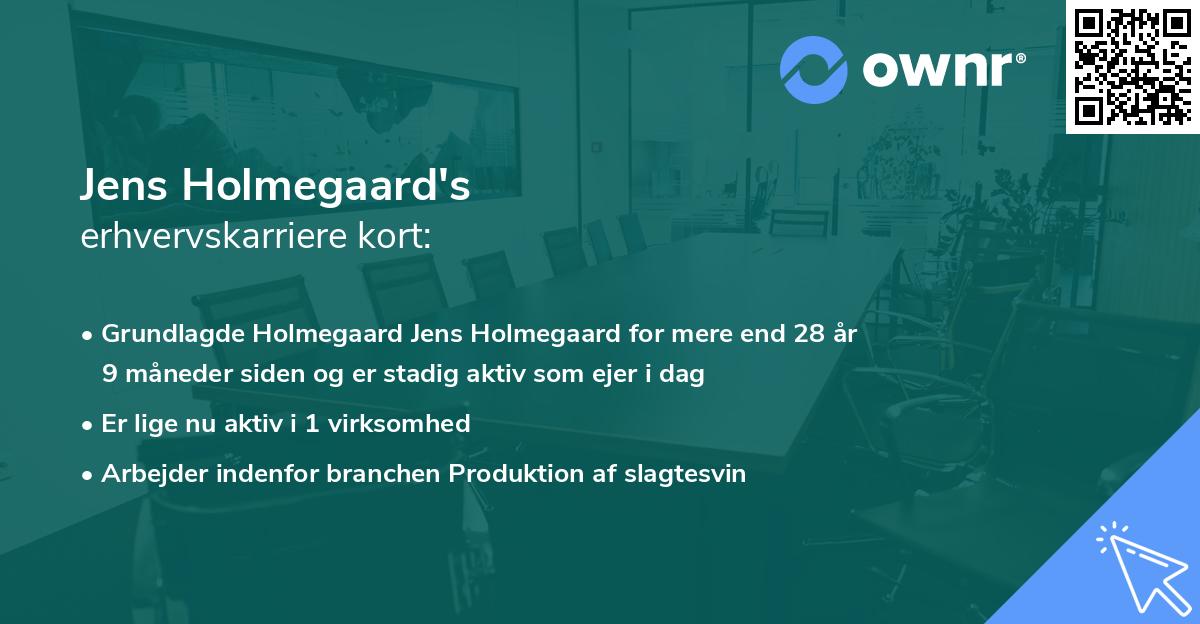 ownr®

Jens Holmegaard's
erhvervskarriere kort:

• Grundlagde Holmegaard Jens Holmegaard for mere end 28 år 9 måneder siden og er stadig aktiv som ejer i dag

• Er lige nu aktiv i 1 virksomhed

• Arbejder indenfor branchen Produktion af slagtesvin